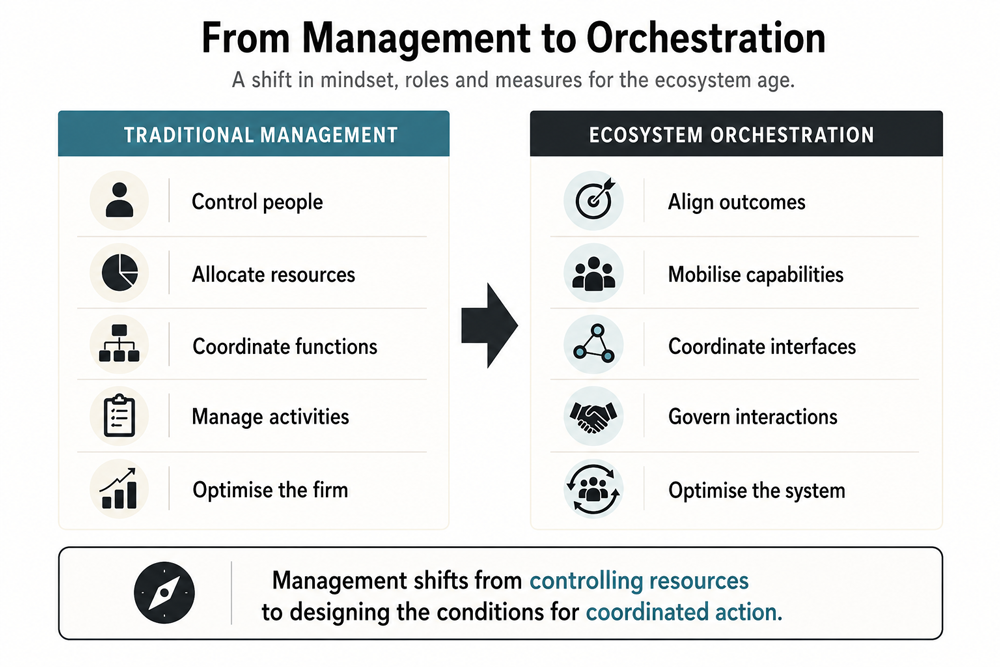 From Management to Orchestration

A shift in mindset, roles and measures for the ecosystem age.

TRADITIONAL MANAGEMENT

Control people

Allocate resources

Coordinate functions

Manage activities

Optimise the firm

ECOSYSTEM ORCHESTRATION

Align outcomes

Mobilise capabilities

Coordinate interfaces

Govern interactions

Optimise the system

Management shifts from controlling resources to designing the conditions for coordinated action.